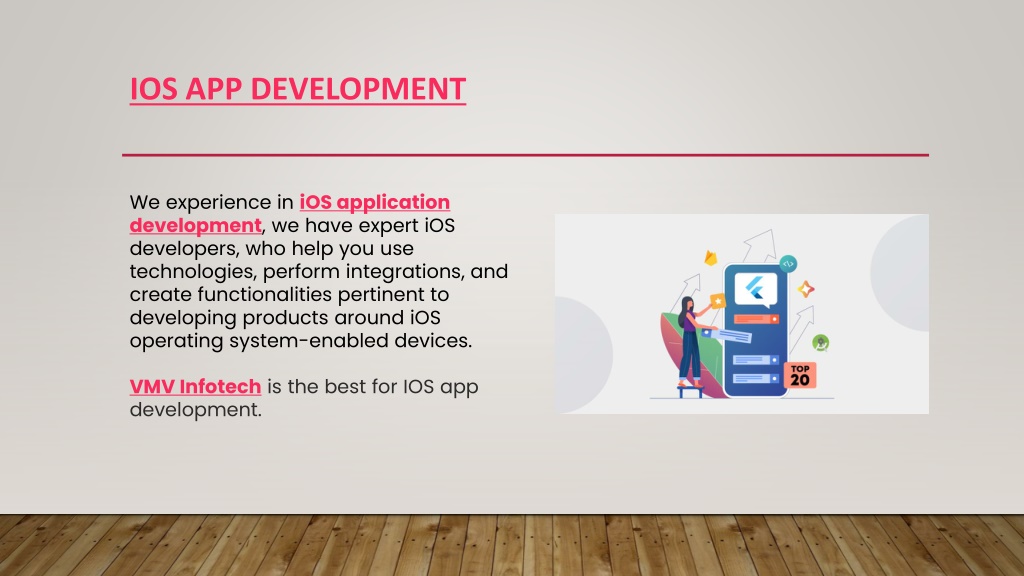 IOS APP DEVELOPMENT

We experience in iOS application development, we have expert iOS developers, who help you use technologies, perform integrations, and create functionalities pertinent to developing products around iOS operating system-enabled devices.

VMV Infotech is the best for IOS app development.

TOP 20